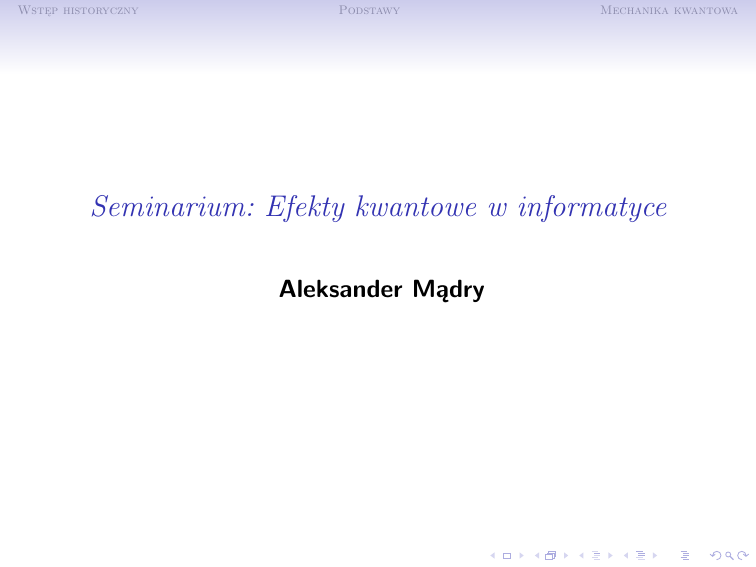 Wstęp historyczny Podstawy Mechanika kwantowa

Seminarium: Efekty kwantowe w informatyce

Aleksander Mądry